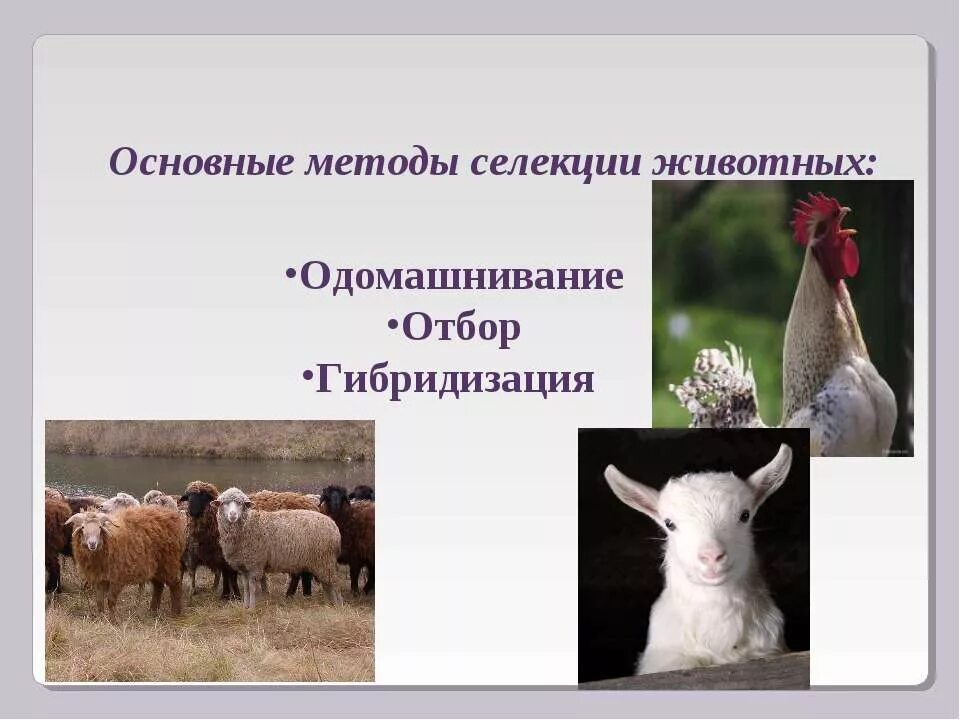 Основные методы селекции животных:

•Одомашнивание
•Отбор
•Гибридизация